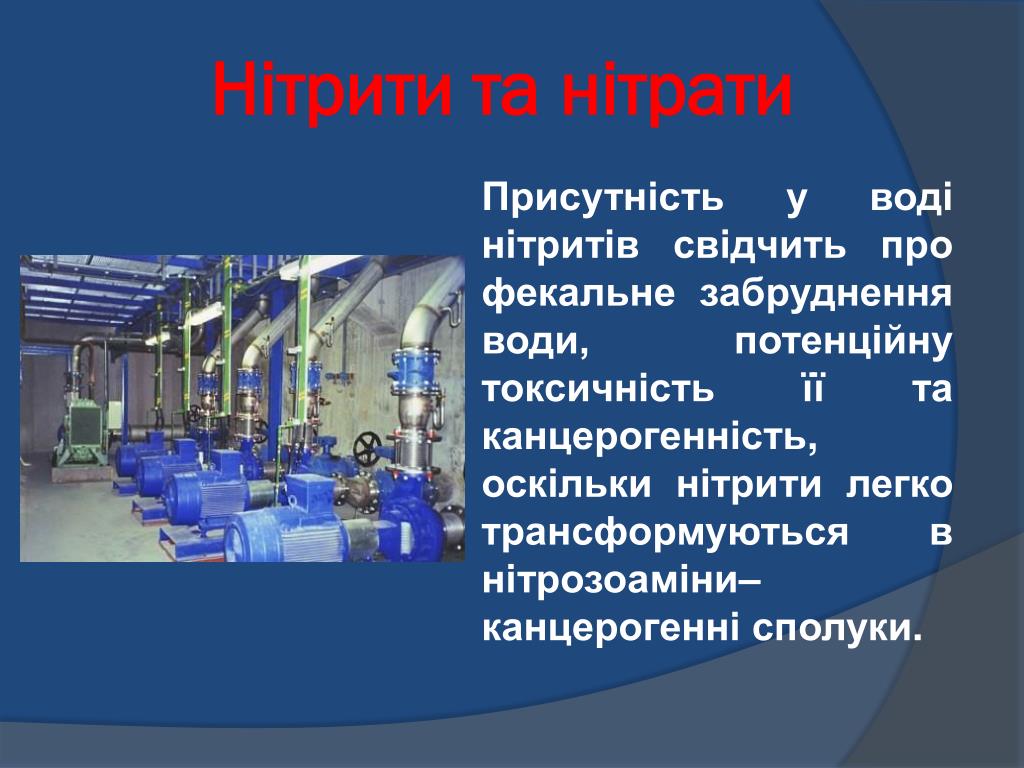 Нітрити та нітрати

Присутність у воді нітритів свідчить про фекальне забруднення води, потенційну токсичність її та канцерогенність, оскільки нітрити легко трансформуються в нітрозоаміни– канцерогенні сполуки.